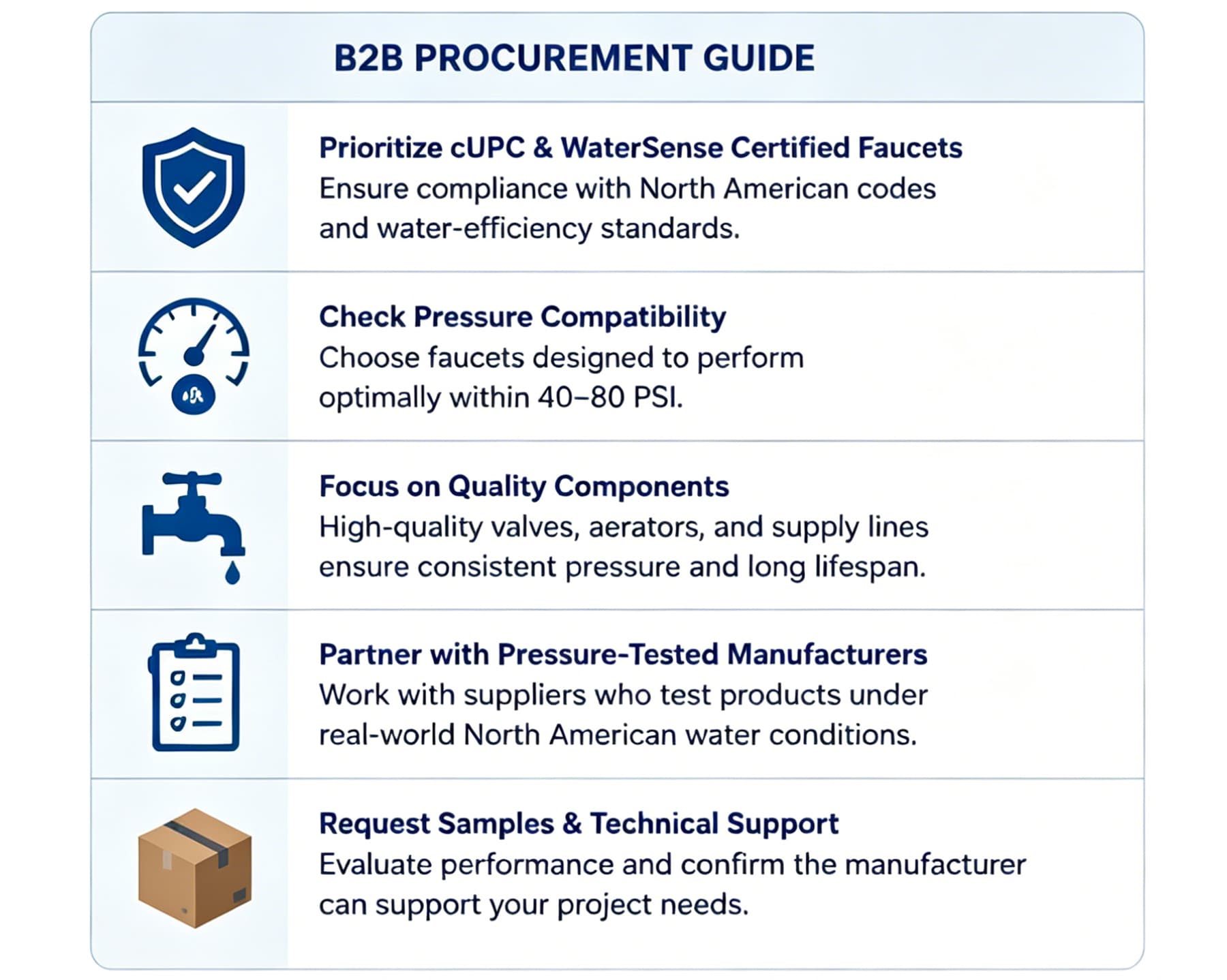 B2B PROCUREMENT GUIDE

Prioritize cUPC & WaterSense Certified Faucets
Ensure compliance with North American codes and water-efficiency standards.

Check Pressure Compatibility
Choose faucets designed to perform optimally within 40–80 PSI.

Focus on Quality Components
High-quality valves, aerators, and supply lines ensure consistent pressure and long lifespan.

Partner with Pressure-Tested Manufacturers
Work with suppliers who test products under real-world North American water conditions.

Request Samples & Technical Support
Evaluate performance and confirm the manufacturer can support your project needs.